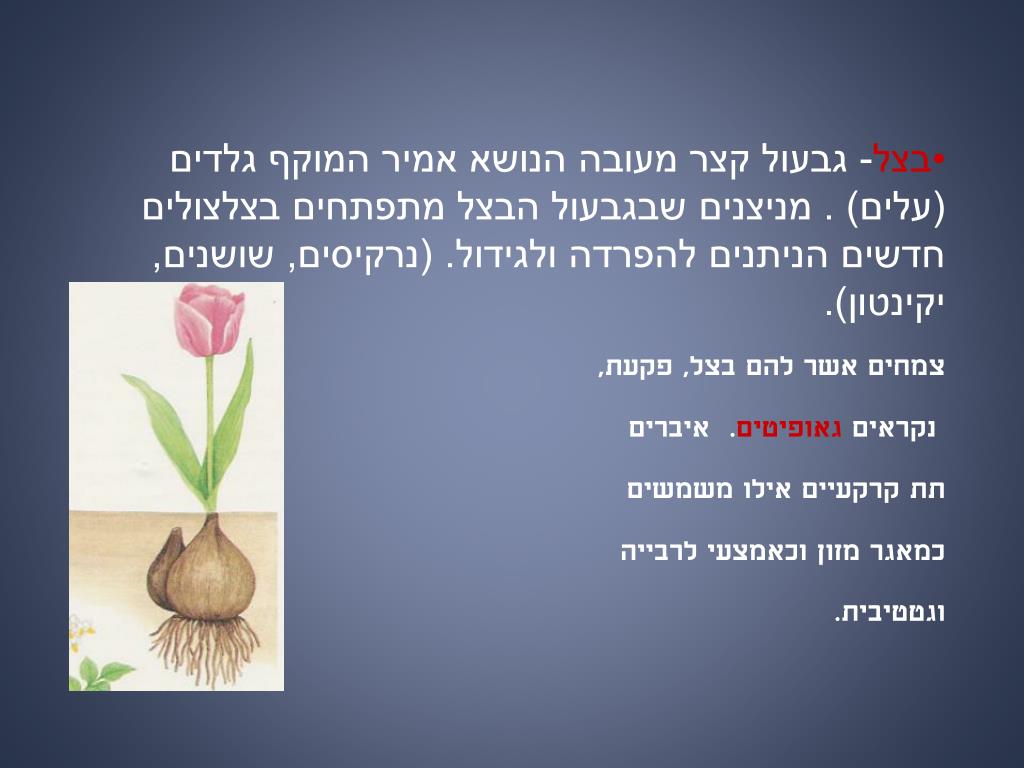 •בצל- גבעול קצר מעובה הנושא אמיר המוקף גלדים (עלים) . מניצנים שבגבעול הבצל מתפתחים בצלצולים חדשים הניתנים להפרדה ולגידול. (נרקיסים, שושנים, יקינטון).

צמחים אשר להם בצל, פקעת,

נקראים גאופיטים. איברים

תת קרקעיים אילו משמשים

כמאגר מזון וכאמצעי לרבייה

וגטטיבית.